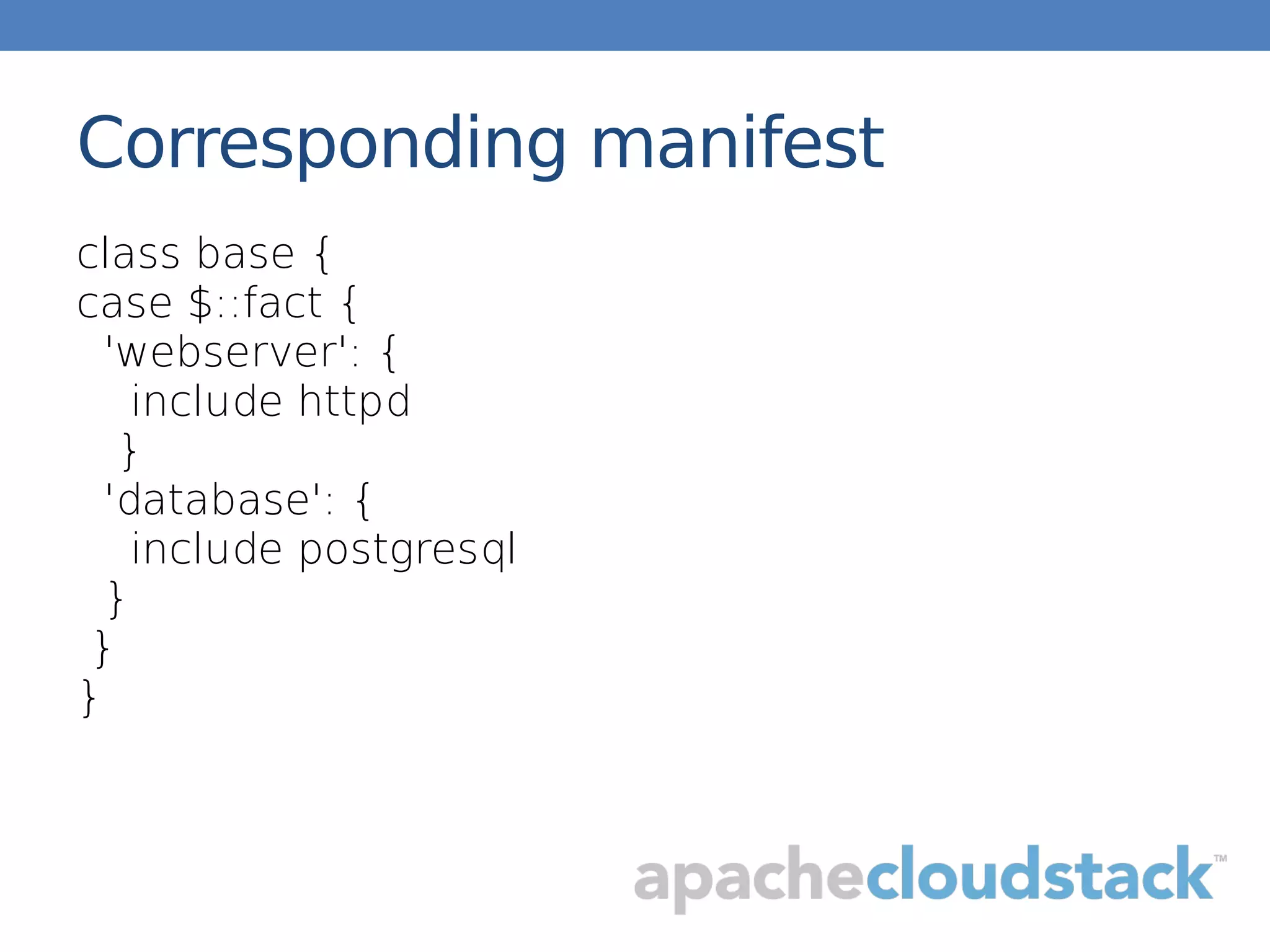 Corresponding manifest

class base {
case $::fact {
  'webserver': {
    include httpd
    }
  'database': {
    include postgresql
   }
  }
}

apachecloudstack™